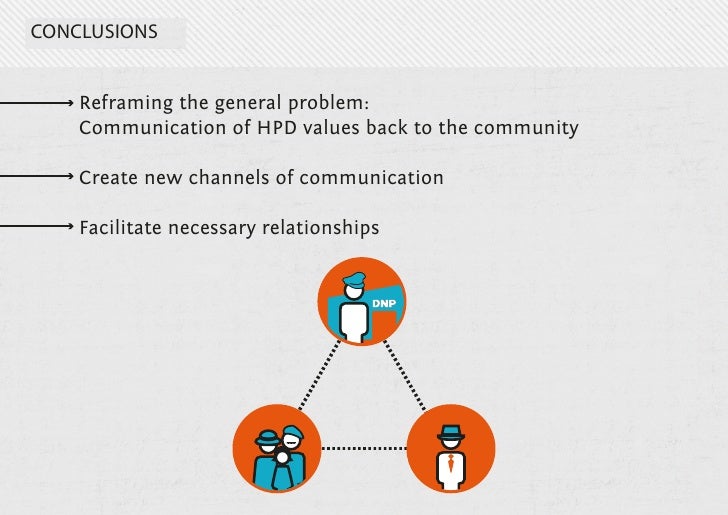 CONCLUSIONS

Reframing the general problem:
Communication of HPD values back to the community

Create new channels of communication

Facilitate necessary relationships

DNP